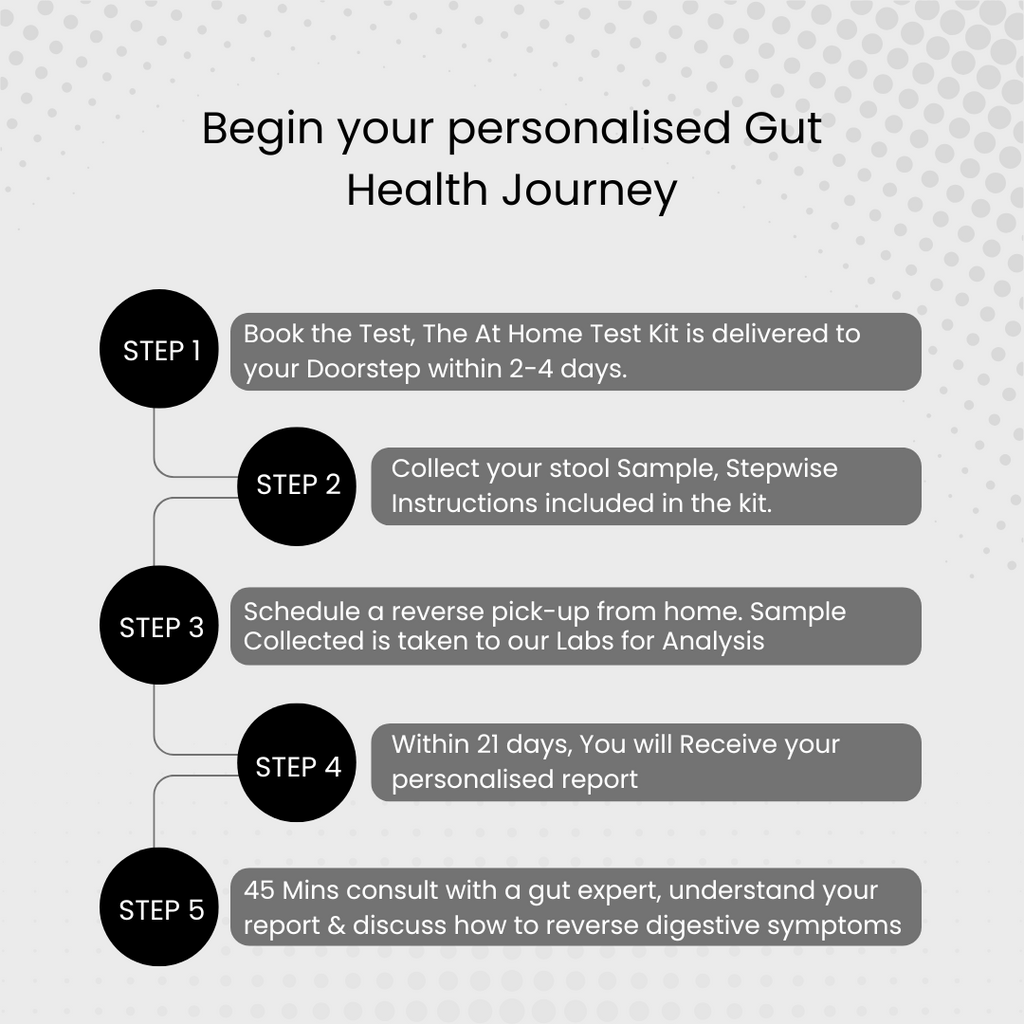 Begin your personalised Gut Health Journey

STEP 1

Book the Test, The At Home Test Kit is delivered to your Doorstep within 2-4 days.

STEP 2

Collect your stool Sample, Stepwise Instructions included in the kit.

STEP 3

Schedule a reverse pick-up from home. Sample Collected is taken to our Labs for Analysis

STEP 4

Within 21 days, You will Receive your personalised report

STEP 5

45 Mins consult with a gut expert, understand your report & discuss how to reverse digestive symptoms